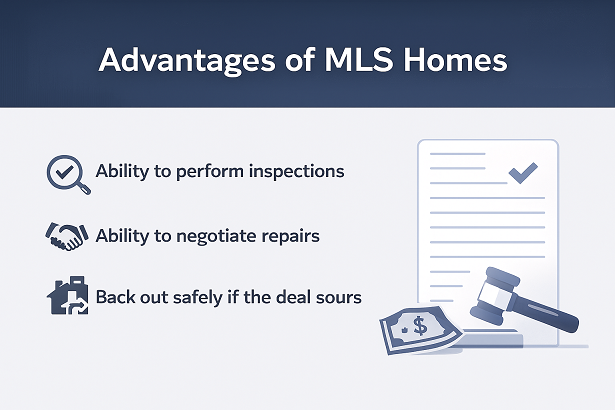 Advantages of MLS Homes

Ability to perform inspections

Ability to negotiate repairs

Back out safely if the deal sours

$